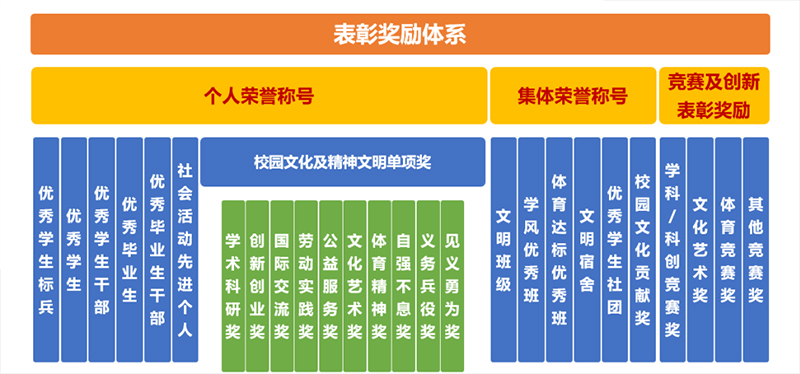 表彰奖励体系

个人荣誉称号

集体荣誉称号

竞赛及创新表彰奖励

优秀学生标兵

优秀学生

优秀学生干部

优秀毕业生

优秀毕业生干部

社会活动先进个人

校园文化及精神文明单项奖

学术科研奖

创新创业奖

国际交流奖

劳动实践奖

公益服务奖

文化艺术奖

体育精神奖

自强不息奖

义务兵役奖

见义勇为奖

文明班级

学风优秀班

体育达标优秀班

文明宿舍

优秀学生社团

校园文化贡献奖

学科/科创竞赛奖

文化艺术奖

体育竞赛奖

其他竞赛奖